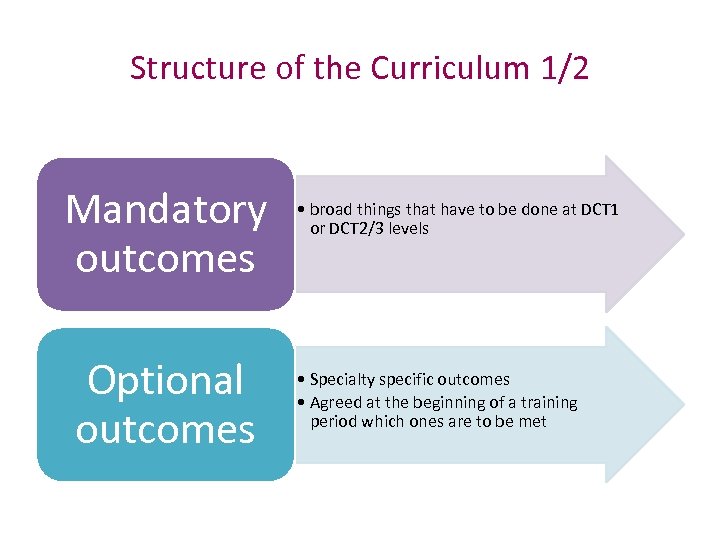 Structure of the Curriculum 1/2

Mandatory outcomes

• broad things that have to be done at DCT1 or DCT2/3 levels

Optional outcomes

• Specialty specific outcomes
• Agreed at the beginning of a training period which ones are to be met